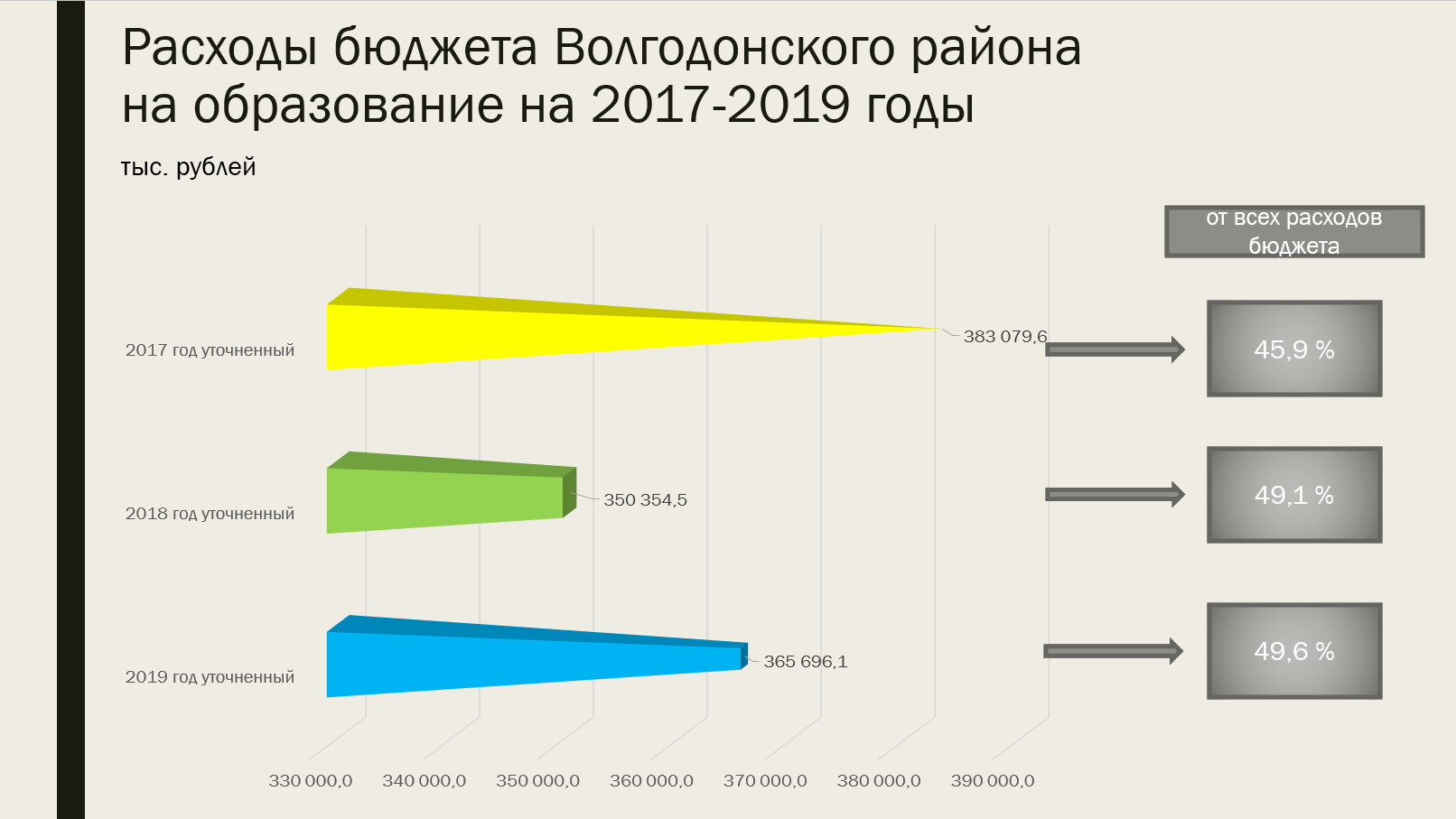 Расходы бюджета Волгодонского района на образование на 2017-2019 годы

тыс. рублей

от всех расходов бюджета

2017 год уточненный

383 079,6

45,9 %

2018 год уточненный

350 354,5

49,1 %

2019 год уточненный

365 696,1

49,6 %

330 000,0
340 000,0
350 000,0
360 000,0
370 000,0
380 000,0
390 000,0